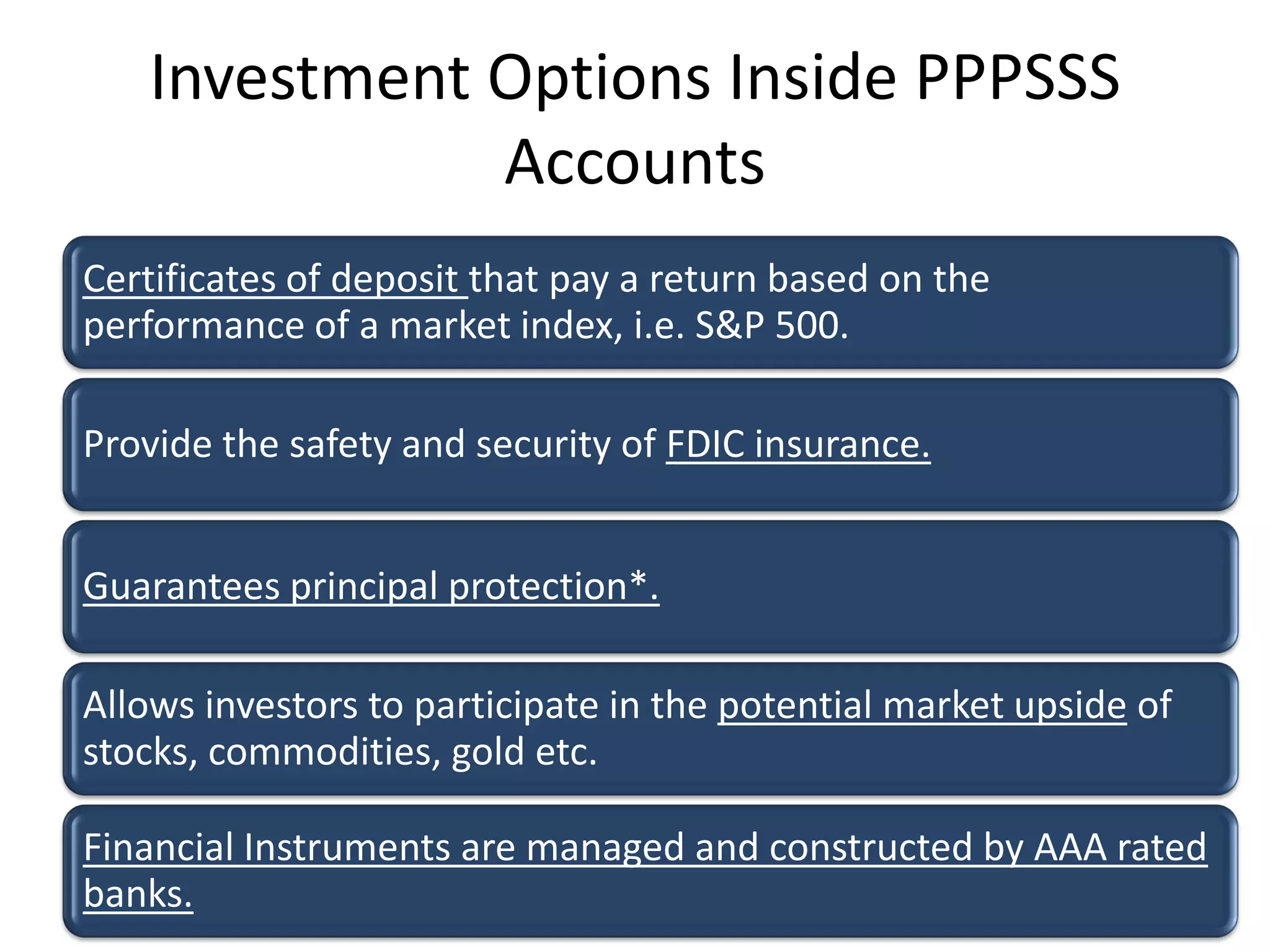 Investment Options Inside PPPSSS Accounts

Certificates of deposit that pay a return based on the performance of a market index, i.e. S&P 500.

Provide the safety and security of FDIC insurance.

Guarantees principal protection*.

Allows investors to participate in the potential market upside of stocks, commodities, gold etc.

Financial Instruments are managed and constructed by AAA rated banks.